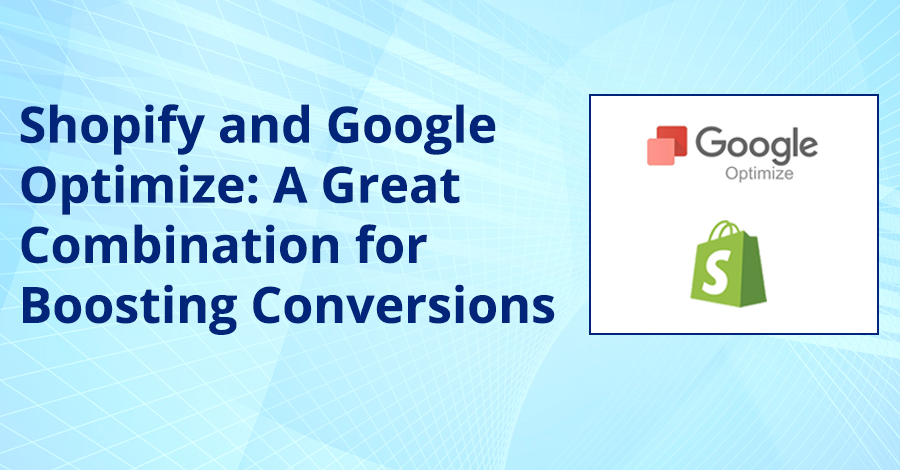 Shopify and Google Optimize: A Great Combination for Boosting Conversions

Google
Optimize

S